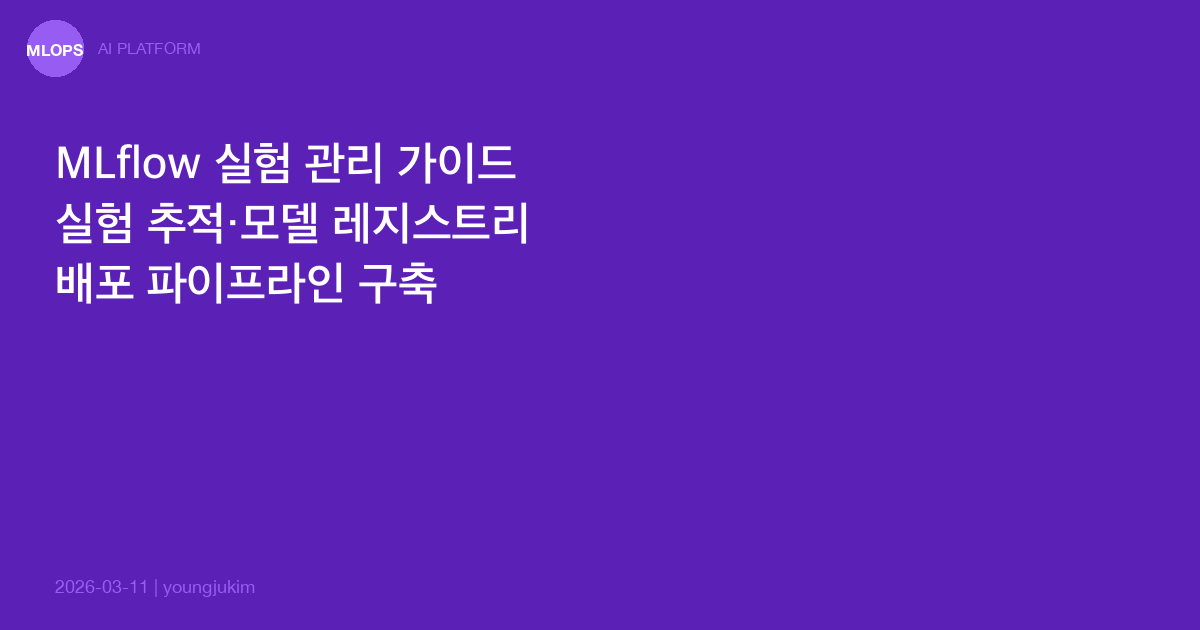 MLOPS

AI PLATFORM

MLflow 실험 관리 가이드
실험 추적·모델 레지스트리
배포 파이프라인 구축

2026-03-11 | youngjukim